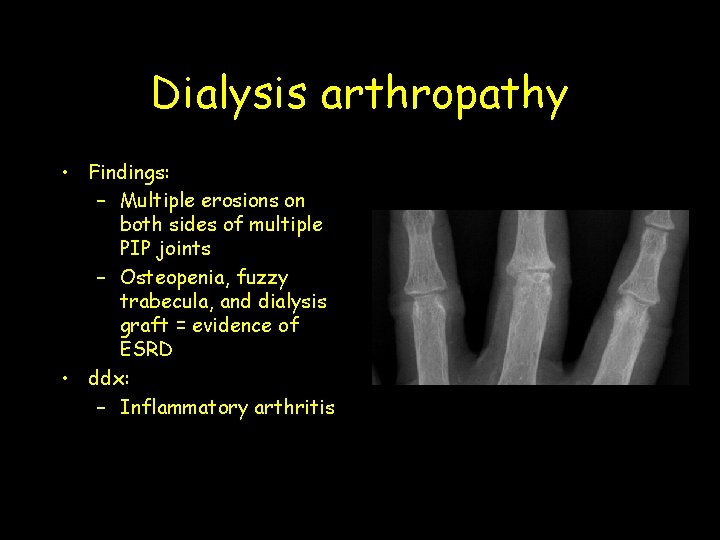 Dialysis arthropathy

• Findings:
  – Multiple erosions on both sides of multiple PIP joints
  – Osteopenia, fuzzy trabecula, and dialysis graft = evidence of ESRD
• ddx:
  – Inflammatory arthritis